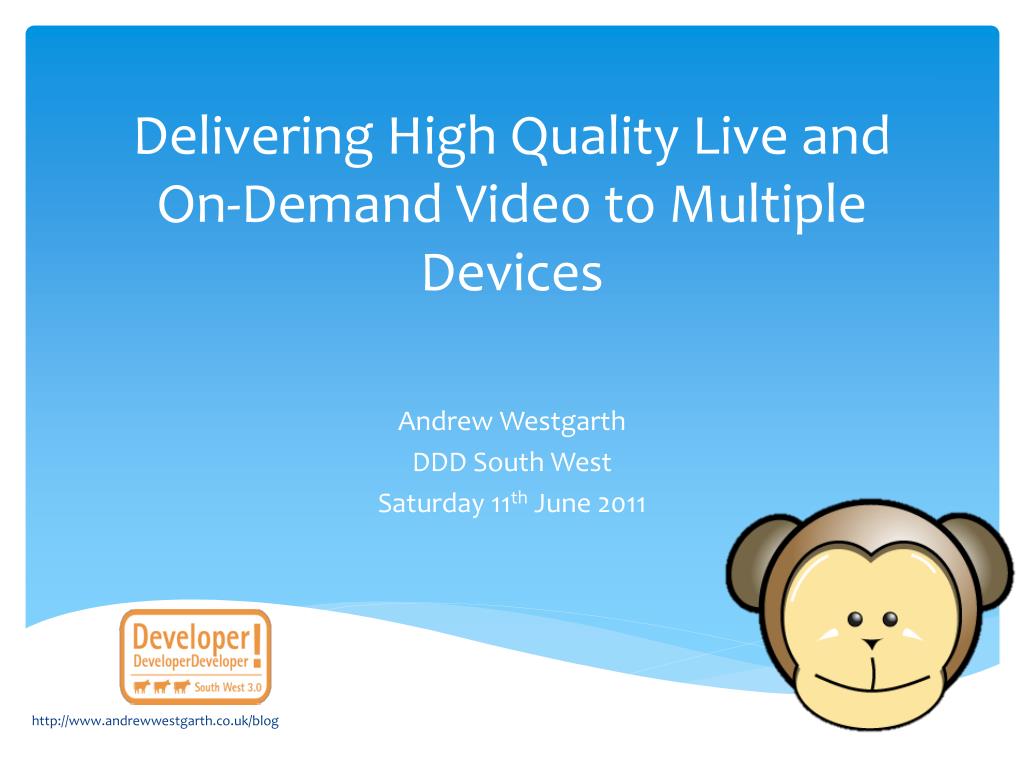 Delivering High Quality Live and On-Demand Video to Multiple Devices

Andrew Westgarth
DDD South West
Saturday 11$^{th}$ June 2011

Developer!
DeveloperDeveloper
South West 3.0

http://www.andrewwestgarth.co.uk/blog